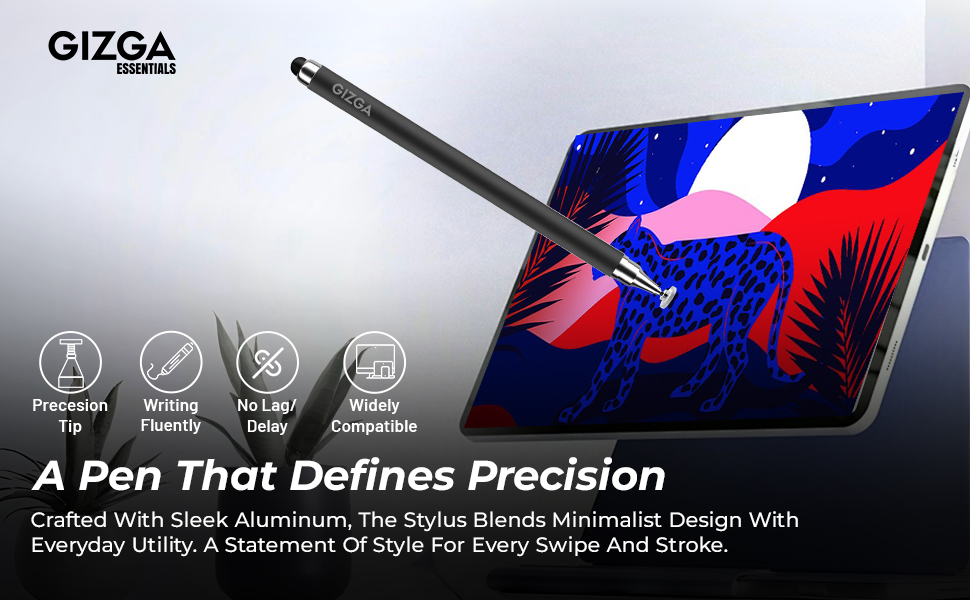 GIZGA
ESSENTIALS

GIZGA

Precesion Tip

Writing Fluently

No Lag/ Delay

Widely Compatible

A Pen That Defines Precision

Crafted With Sleek Aluminum, The Stylus Blends Minimalist Design With Everyday Utility. A Statement Of Style For Every Swipe And Stroke.